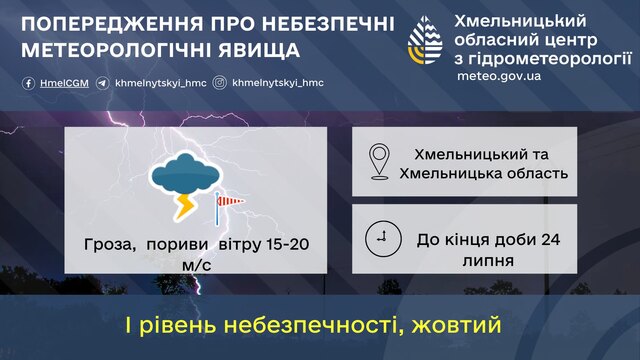 ПОПЕРЕДЖЕННЯ ПРО НЕБЕЗПЕЧНІ МЕТЕОРОЛОГІЧНІ ЯВИЩА

HmelCGM khmelnytskyi_hmc khmelnytskyi_hmc

Хмельницький обласний центр з гідрометеорології
meteo.gov.ua

Гроза, пориви вітру 15-20 м/с

Хмельницький та Хмельницька область

До кінця доби 24 липня

І рівень небезпечності, жовтий